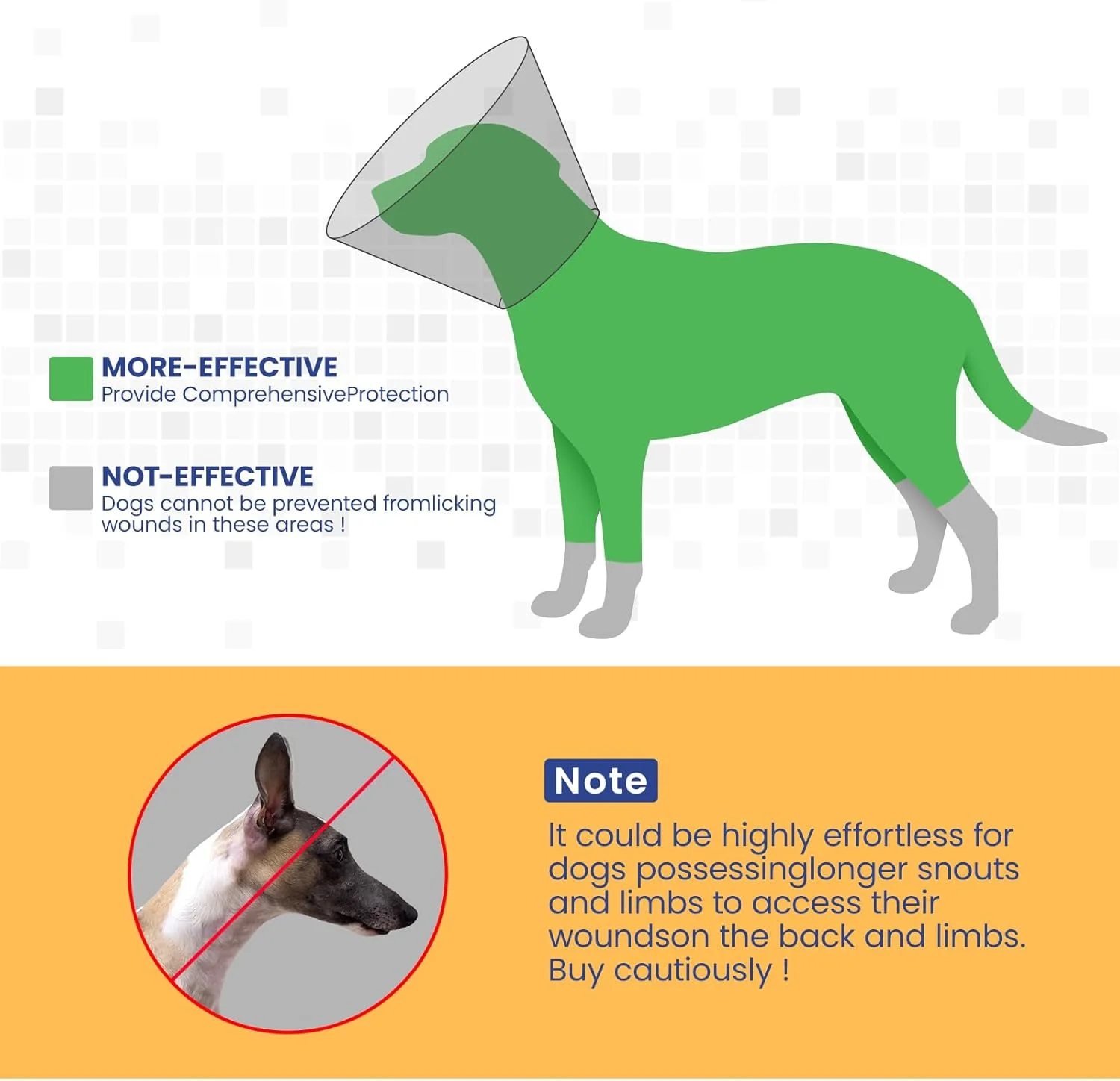 MORE-EFFECTIVE
Provide ComprehensiveProtection

NOT-EFFECTIVE
Dogs cannot be prevented fromlicking wounds in these areas !

Note
It could be highly effortless for dogs possessinglonger snouts and limbs to access their woundson the back and limbs. Buy cautiously !